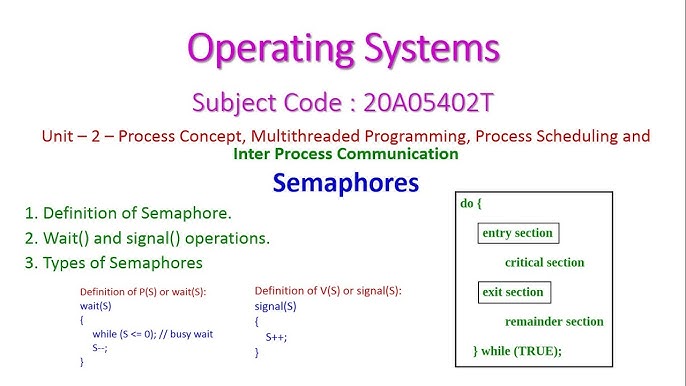 Operating Systems

Subject Code : 20A05402T

Unit – 2 – Process Concept, Multithreaded Programming, Process Scheduling and Inter Process Communication

Semaphores

1. Definition of Semaphore.
2. Wait() and signal() operations.
3. Types of Semaphores

Definition of P(S) or wait(S):
wait(S)
{
while (S <= 0); // busy wait
S--;
}

Definition of V(S) or signal(S):
signal(S)
{
S++;
}

do {
entry section
critical section
exit section
remainder section
} while (TRUE);